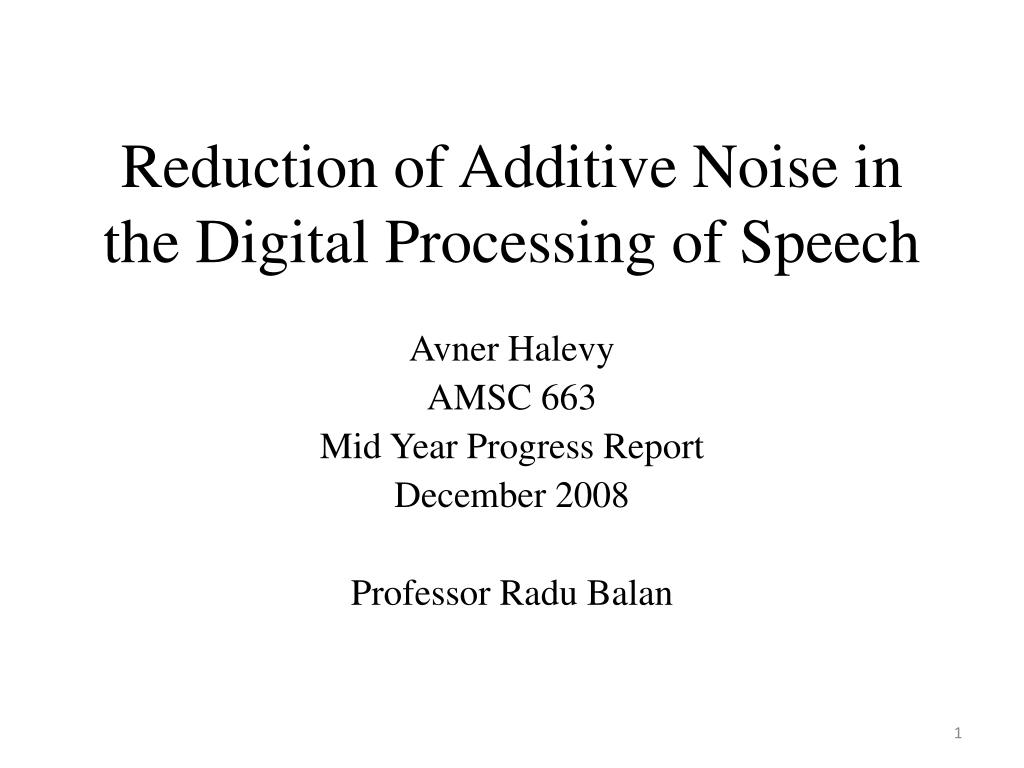 Reduction of Additive Noise in the Digital Processing of Speech

Avner Halevy
AMSC 663
Mid Year Progress Report
December 2008

Professor Radu Balan

1